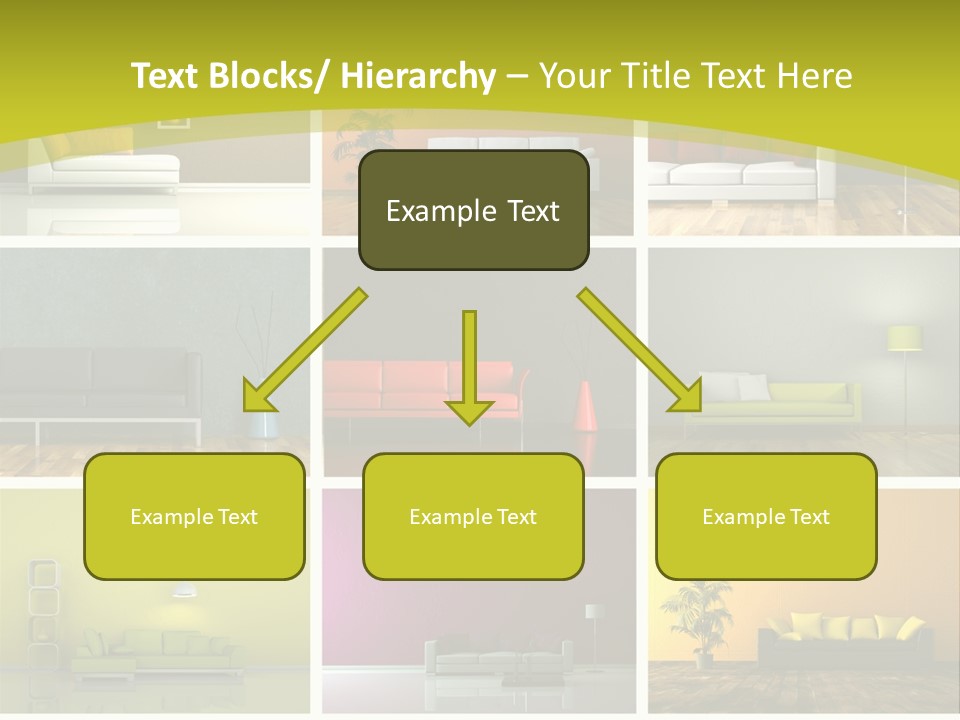 Text Blocks/ Hierarchy – Your Title Text Here

Example Text

Example Text

Example Text

Example Text